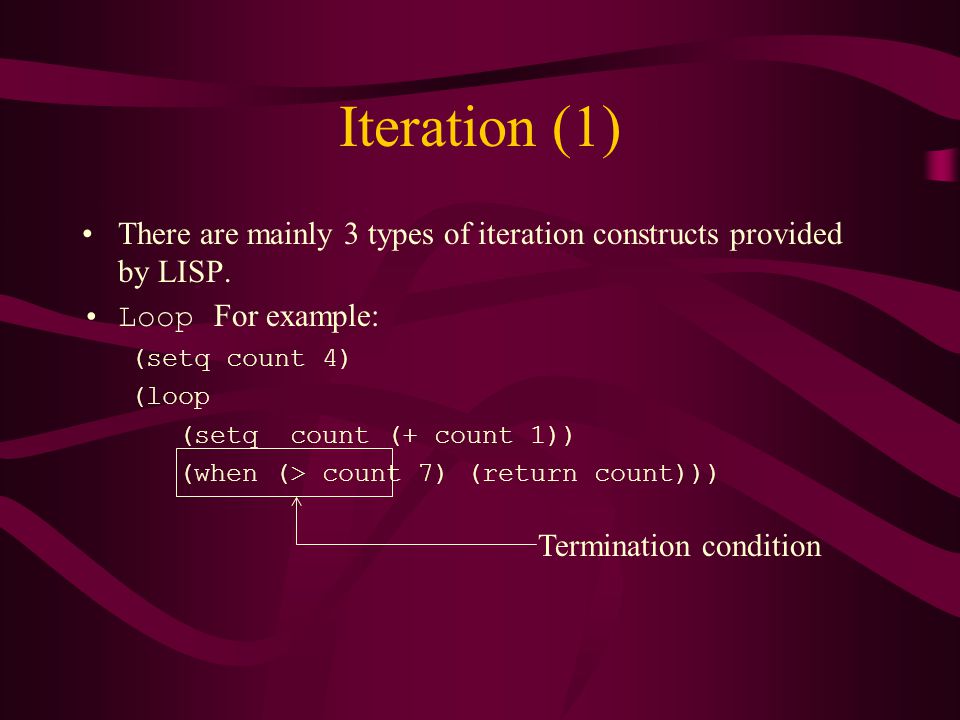 Iteration (1)

• There are mainly 3 types of iteration constructs provided by LISP.

• Loop For example:

(setq count 4)
(loop
(setq count (+ count 1))
(when (> count 7) (return count)))

Termination condition